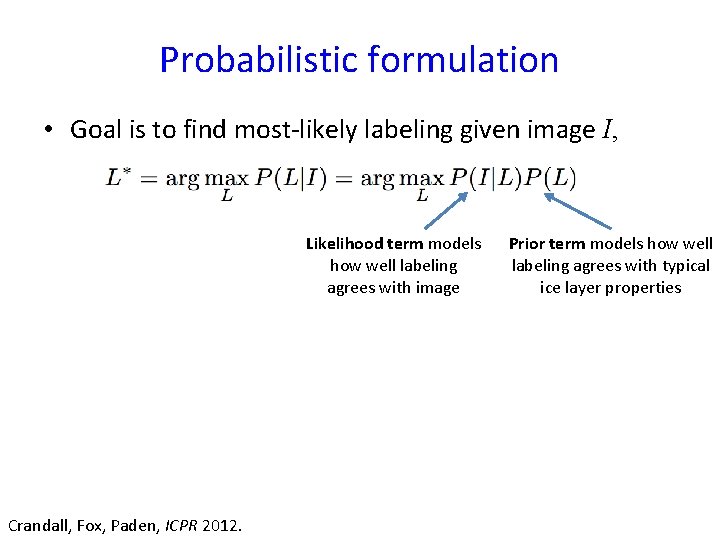 Probabilistic formulation

• Goal is to find most-likely labeling given image $I$,

$L^* = \arg\max_L P(L|I) = \arg\max_L P(I|L)P(L)$

Likelihood term models how well labeling agrees with image

Prior term models how well labeling agrees with typical ice layer properties

Crandall, Fox, Paden, ICPR 2012.